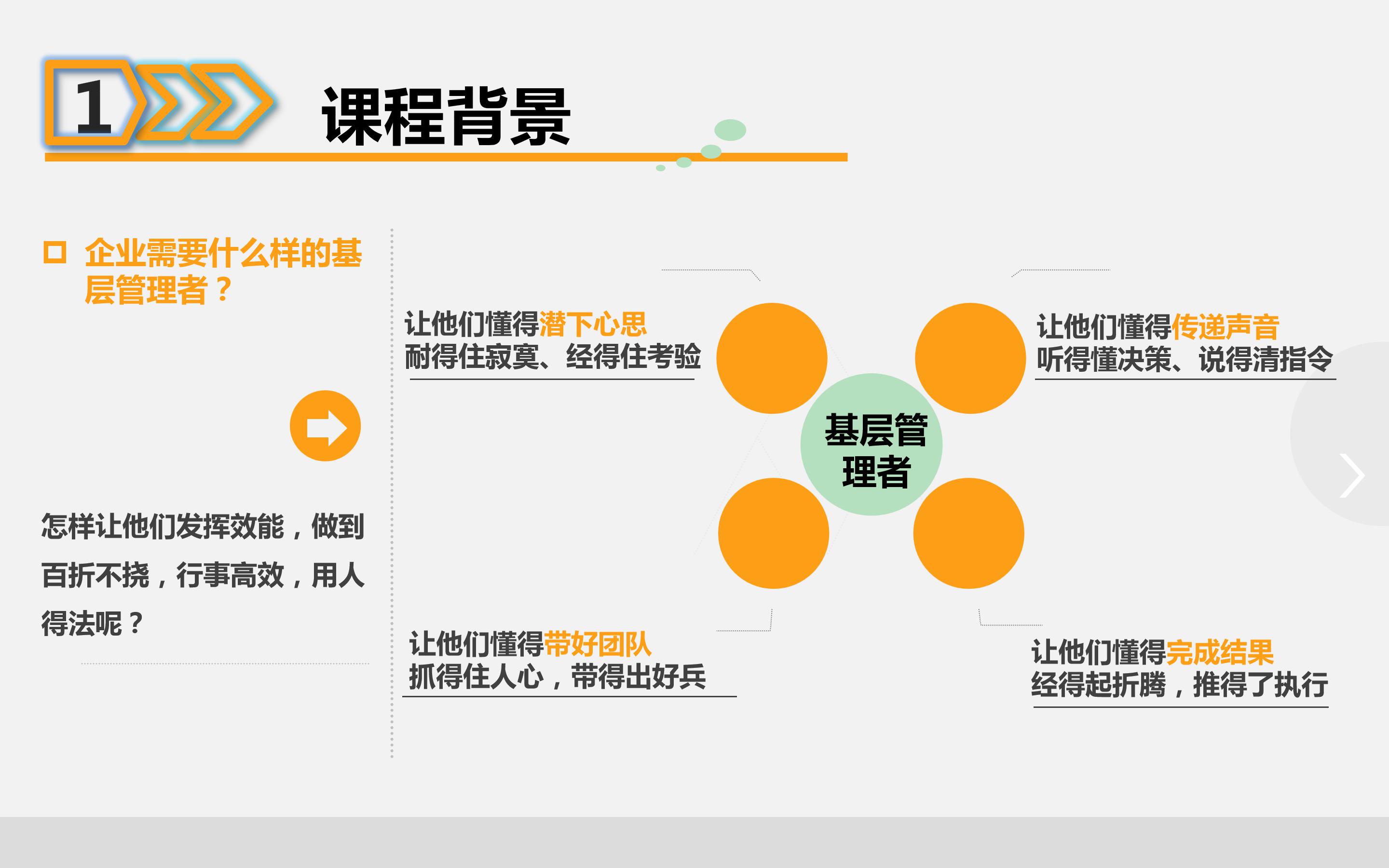 1

课程背景

企业需要什么样的基层管理者？

怎样让他们发挥效能，做到百折不挠，行事高效，用人得法呢？

让他们懂得潜下心思
耐得住寂寞、经得住考验

让他们懂得传递声音
听得懂决策、说得清指令

基层管理者

让他们懂得带好团队
抓得住人心，带得出好兵

让他们懂得完成结果
经得起折腾，推得了执行